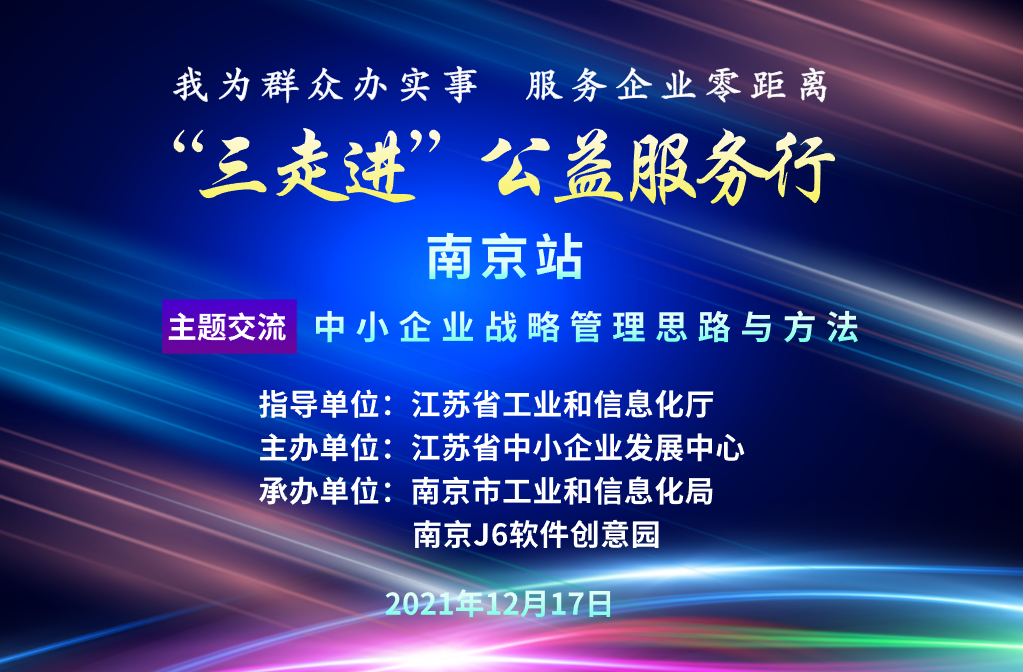 我为群众办实事 服务企业零距离

“三走进”公益服务行

南京站

主题交流 中小企业战略管理思路与方法

指导单位：江苏省工业和信息化厅
主办单位：江苏省中小企业发展中心
承办单位：南京市工业和信息化局
南京J6软件创意园

2021年12月17日